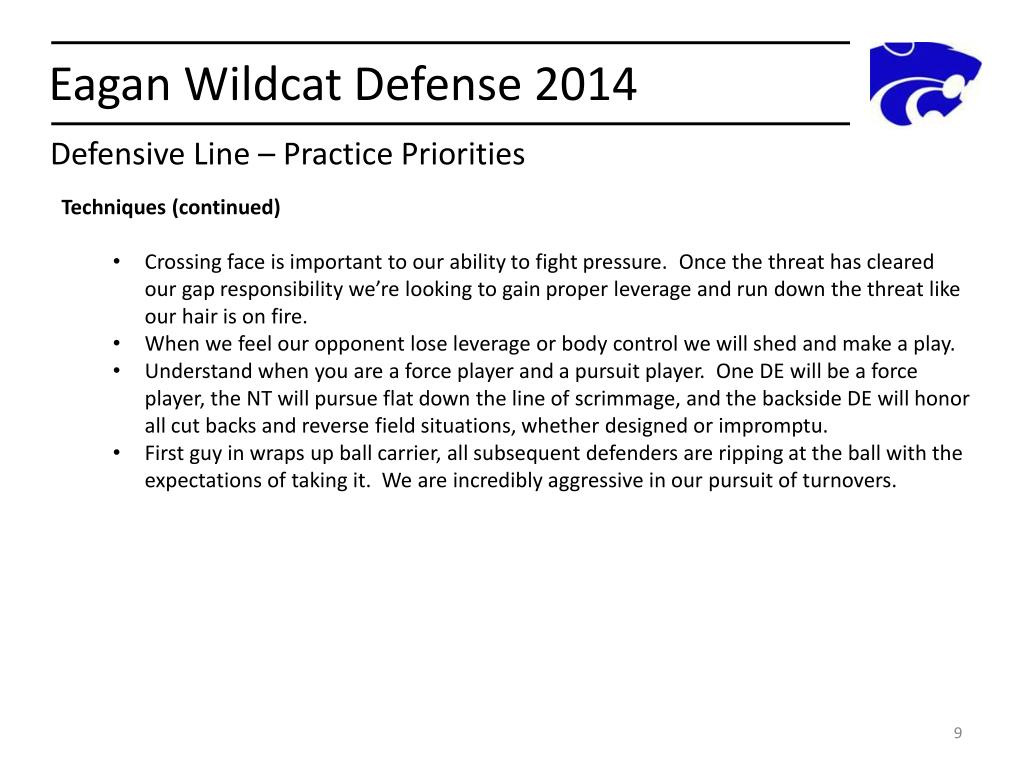 Eagan Wildcat Defense 2014

Defensive Line – Practice Priorities

Techniques (continued)

• Crossing face is important to our ability to fight pressure. Once the threat has cleared our gap responsibility we're looking to gain proper leverage and run down the threat like our hair is on fire.
• When we feel our opponent lose leverage or body control we will shed and make a play.
• Understand when you are a force player and a pursuit player. One DE will be a force player, the NT will pursue flat down the line of scrimmage, and the backside DE will honor all cut backs and reverse field situations, whether designed or impromptu.
• First guy in wraps up ball carrier, all subsequent defenders are ripping at the ball with the expectations of taking it. We are incredibly aggressive in our pursuit of turnovers.

9